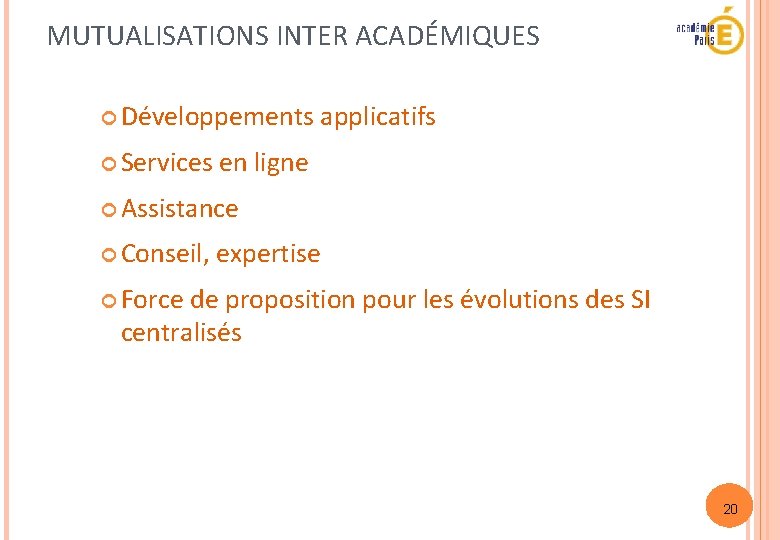 MUTUALISATIONS INTER ACADÉMIQUES

académie Paris É

Développements applicatifs

Services en ligne

Assistance

Conseil, expertise

Force de proposition pour les évolutions des SI centralisés

20